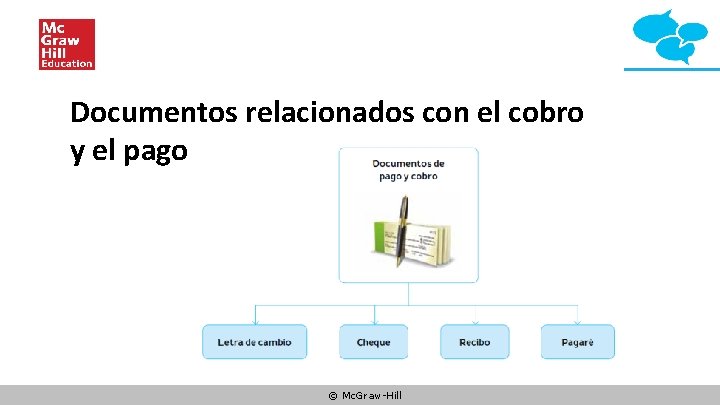 Mc Graw Hill Education

Documentos relacionados con el cobro y el pago

Documentos de pago y cobro

Letra de cambio

Cheque

Recibo

Pagaré

© McGraw-Hill